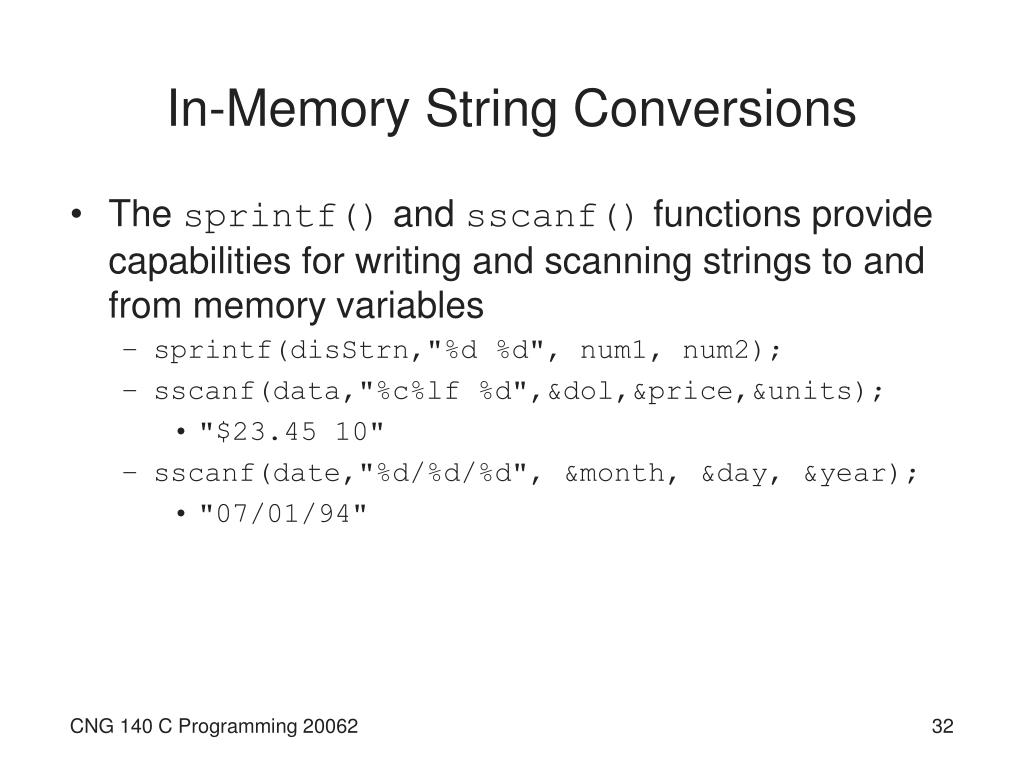 In-Memory String Conversions

• The sprintf() and sscanf() functions provide capabilities for writing and scanning strings to and from memory variables
– sprintf(disStrn,"%d %d", num1, num2);
– sscanf(data,"%c%lf %d",&dol,&price,&units);
• "$23.45 10"
– sscanf(date,"%d/%d/%d", &month, &day, &year);
• "07/01/94"

CNG 140 C Programming 20062

32